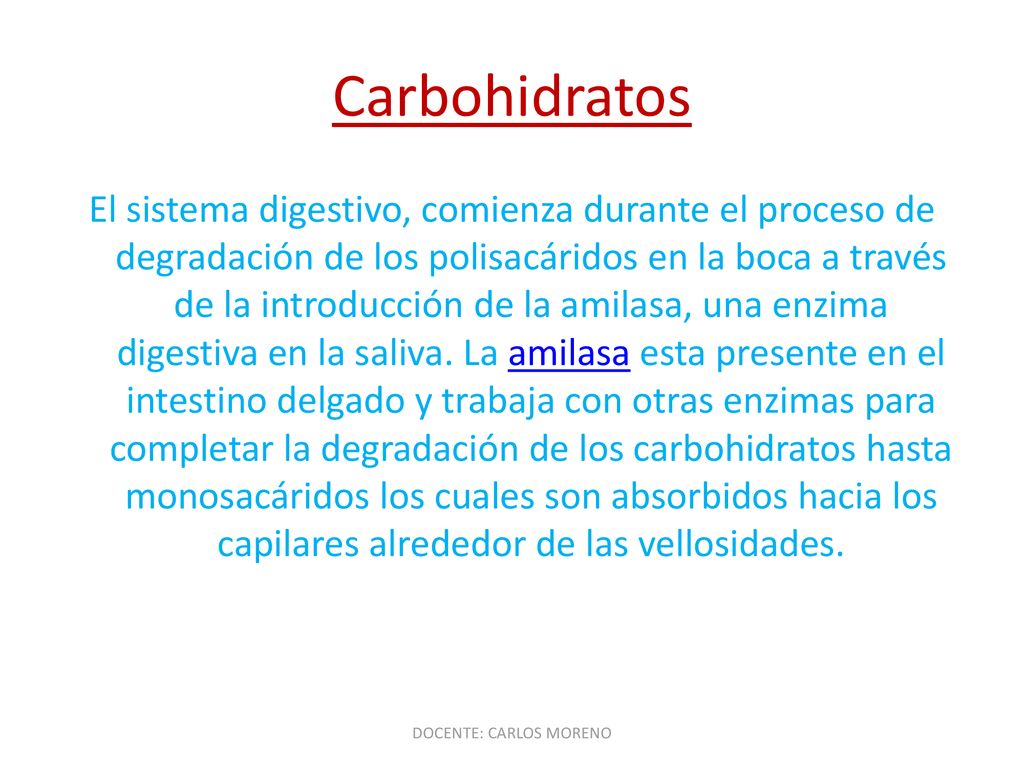 Carbohidratos

El sistema digestivo, comienza durante el proceso de degradación de los polisacáridos en la boca a través de la introducción de la amilasa, una enzima digestiva en la saliva. La amilasa esta presente en el intestino delgado y trabaja con otras enzimas para completar la degradación de los carbohidratos hasta monosacáridos los cuales son absorbidos hacia los capilares alrededor de las vellosidades.

DOCENTE: CARLOS MORENO